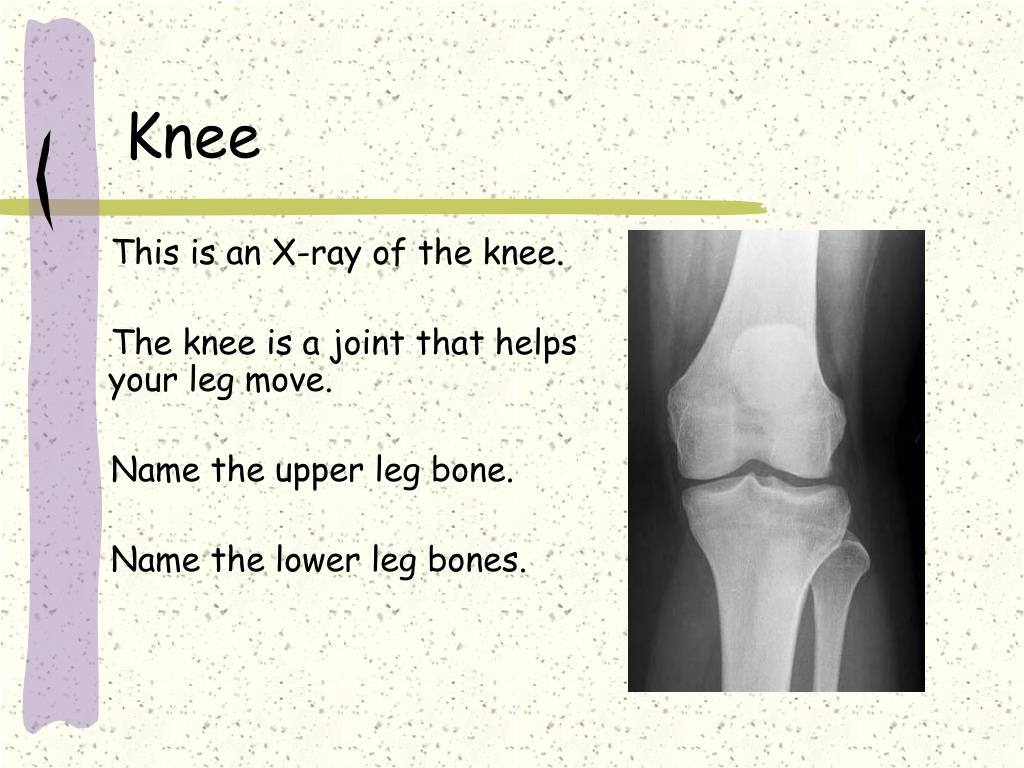 Knee

This is an X-ray of the knee.

The knee is a joint that helps your leg move.

Name the upper leg bone.

Name the lower leg bones.